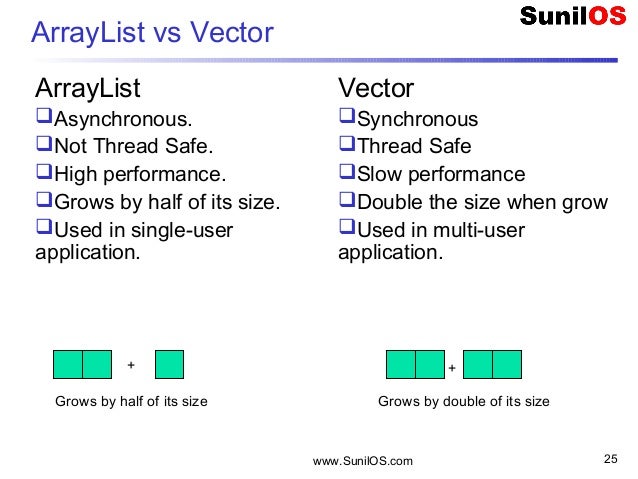 SunilOS

ArrayList vs Vector

ArrayList
❑Asynchronous.
❑Not Thread Safe.
❑High performance.
❑Grows by half of its size.
❑Used in single-user application.

+

Grows by half of its size

Vector
❑Synchronous
❑Thread Safe
❑Slow performance
❑Double the size when grow
❑Used in multi-user application.

+

Grows by double of its size

www.SunilOS.com

25